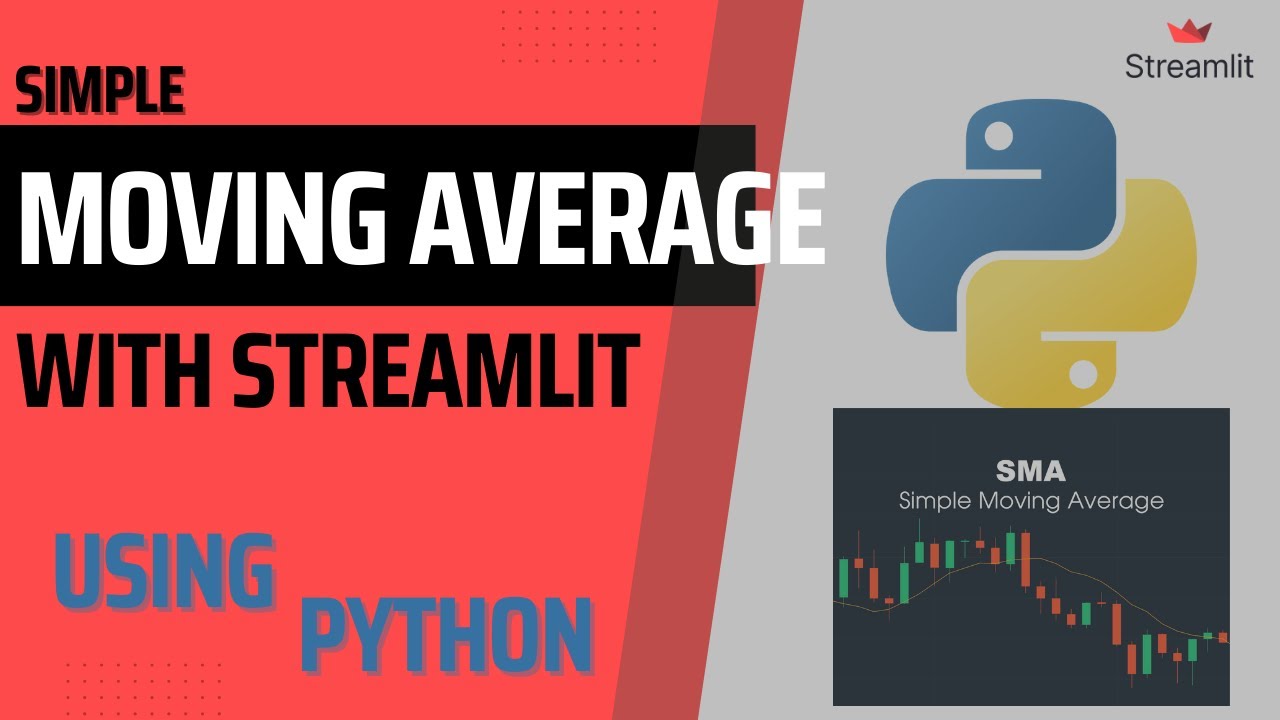 SIMPLE

MOVING AVERAGE

WITH STREAMLIT

USING PYTHON

Streamlit

SMA
Simple Moving Average